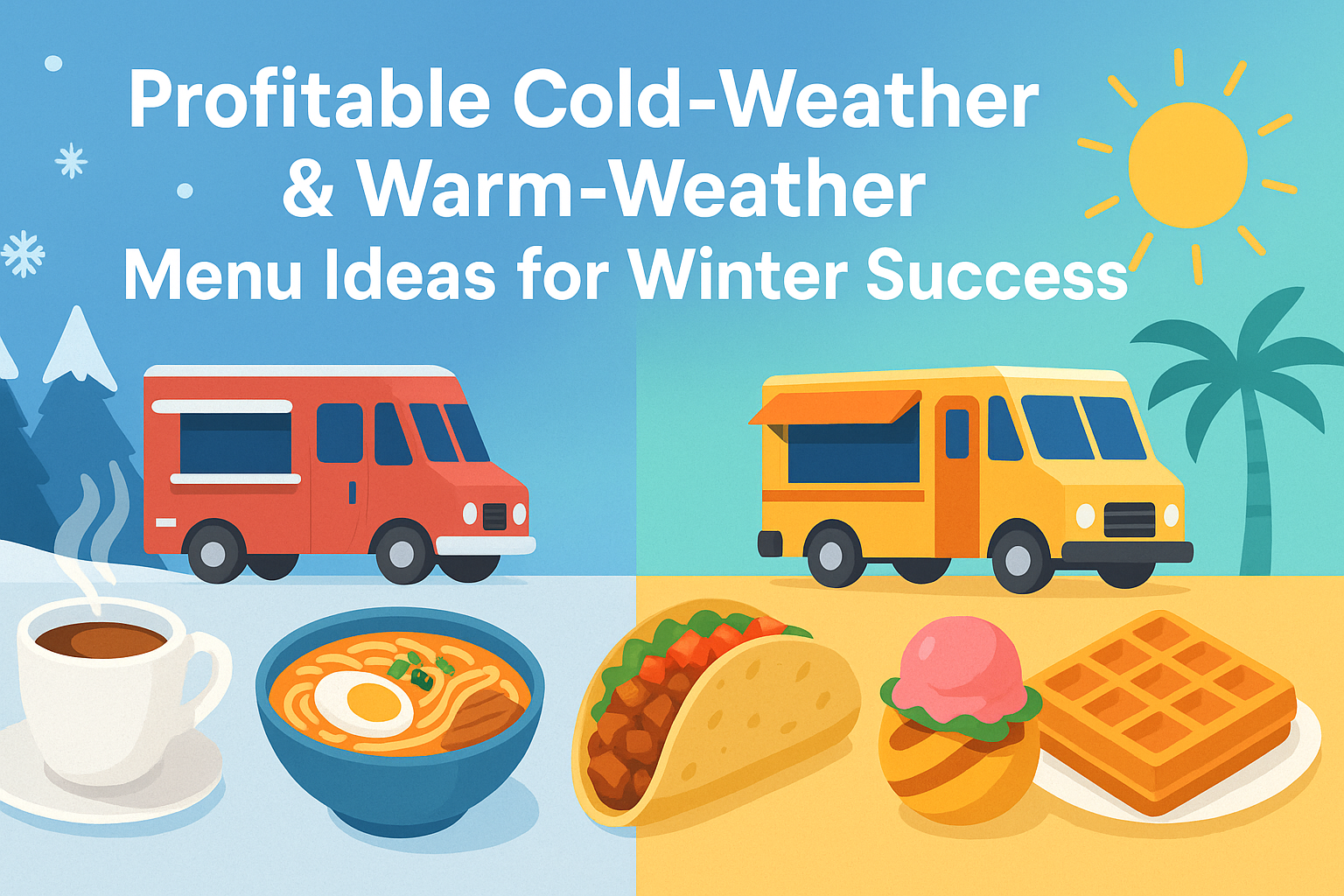 Profitable Cold-Weather & Warm-Weather Menu Ideas for Winter Success